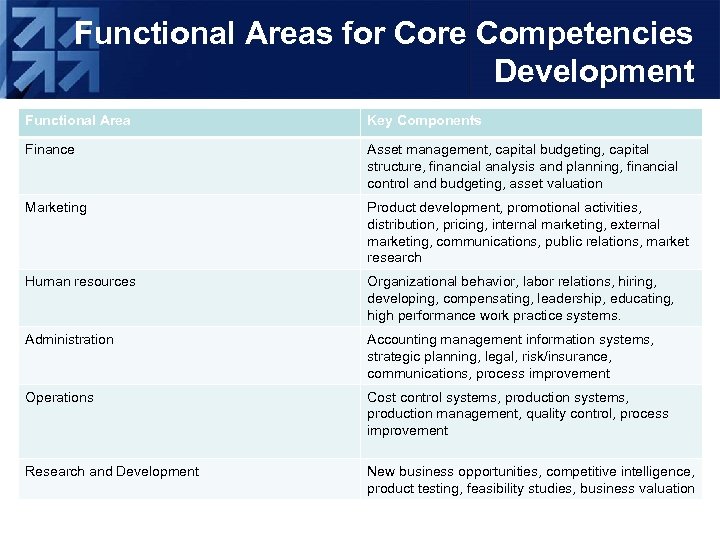 Functional Areas for Core Competencies Development

| Functional Area | Key Components |
|---|---|
| Finance | Asset management, capital budgeting, capital structure, financial analysis and planning, financial control and budgeting, asset valuation |
| Marketing | Product development, promotional activities, distribution, pricing, internal marketing, external marketing, communications, public relations, market research |
| Human resources | Organizational behavior, labor relations, hiring, developing, compensating, leadership, educating, high performance work practice systems. |
| Administration | Accounting management information systems, strategic planning, legal, risk/insurance, communications, process improvement |
| Operations | Cost control systems, production systems, production management, quality control, process improvement |
| Research and Development | New business opportunities, competitive intelligence, product testing, feasibility studies, business valuation |